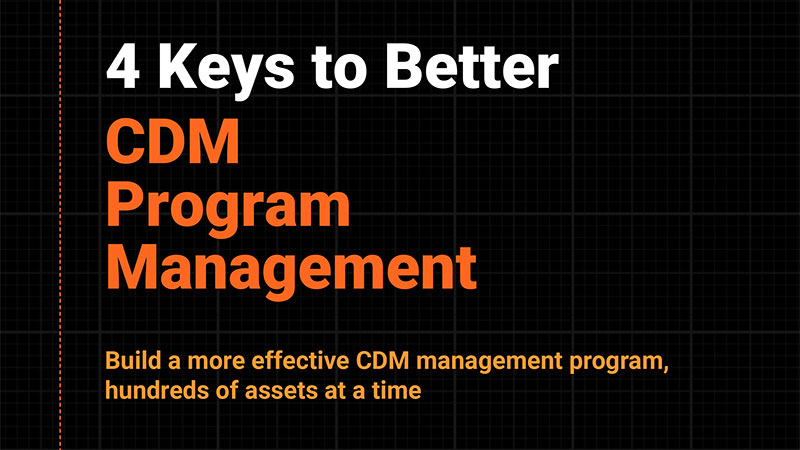 4 Keys to Better
CDM Program Management

Build a more effective CDM management program, hundreds of assets at a time